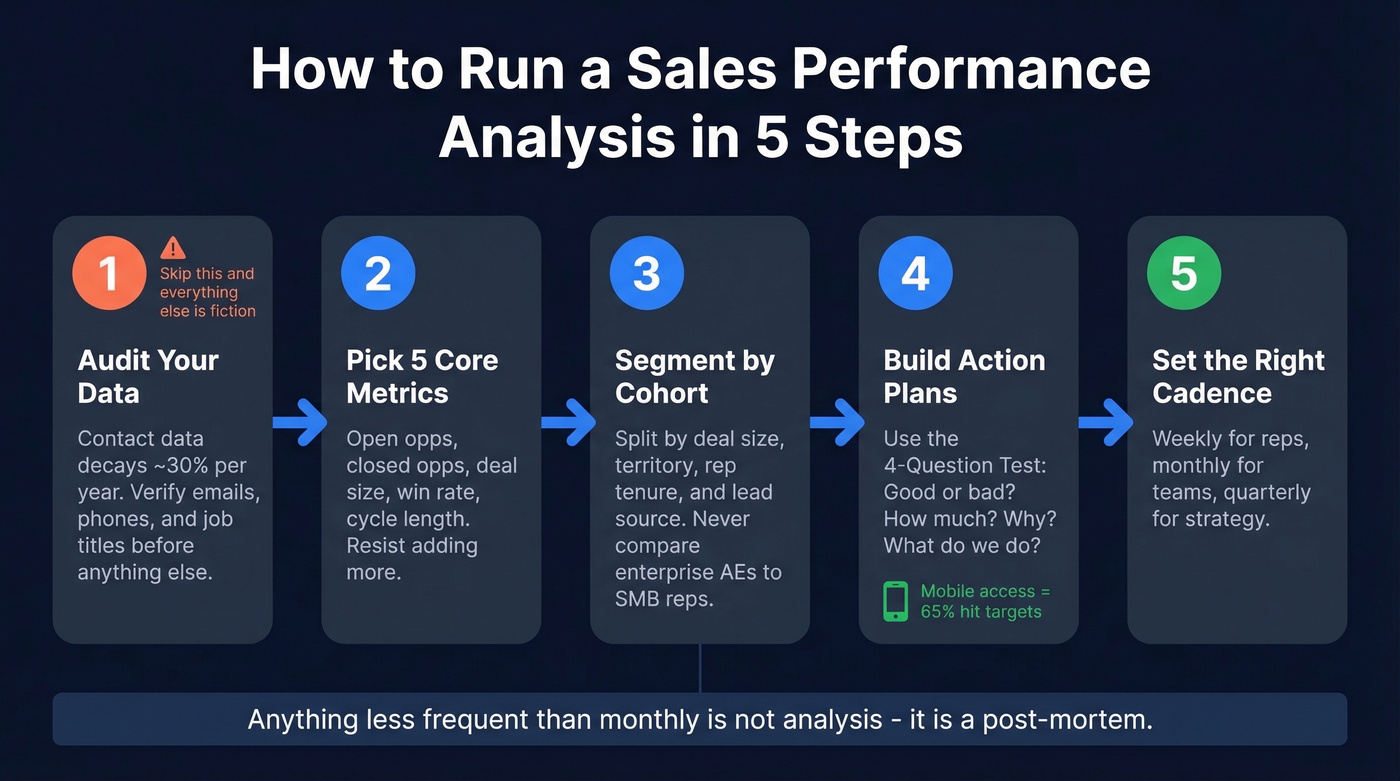 How to Run a Sales Performance Analysis in 5 Steps

1

Skip this and everything else is fiction

Audit Your Data

Contact data decays ~30% per year. Verify emails, phones, and job titles before anything else.

2

Pick 5 Core Metrics

Open opps, closed opps, deal size, win rate, cycle length. Resist adding more.

3

Segment by Cohort

Split by deal size, territory, rep tenure, and lead source. Never compare enterprise AEs to SMB reps.

4

Build Action Plans

Use the 4-Question Test: Good or bad? How much? Why? What do we do?

Mobile access = 65% hit targets

5

Set the Right Cadence

Weekly for reps, monthly for teams, quarterly for strategy.

Anything less frequent than monthly is not analysis - it is a post-mortem.